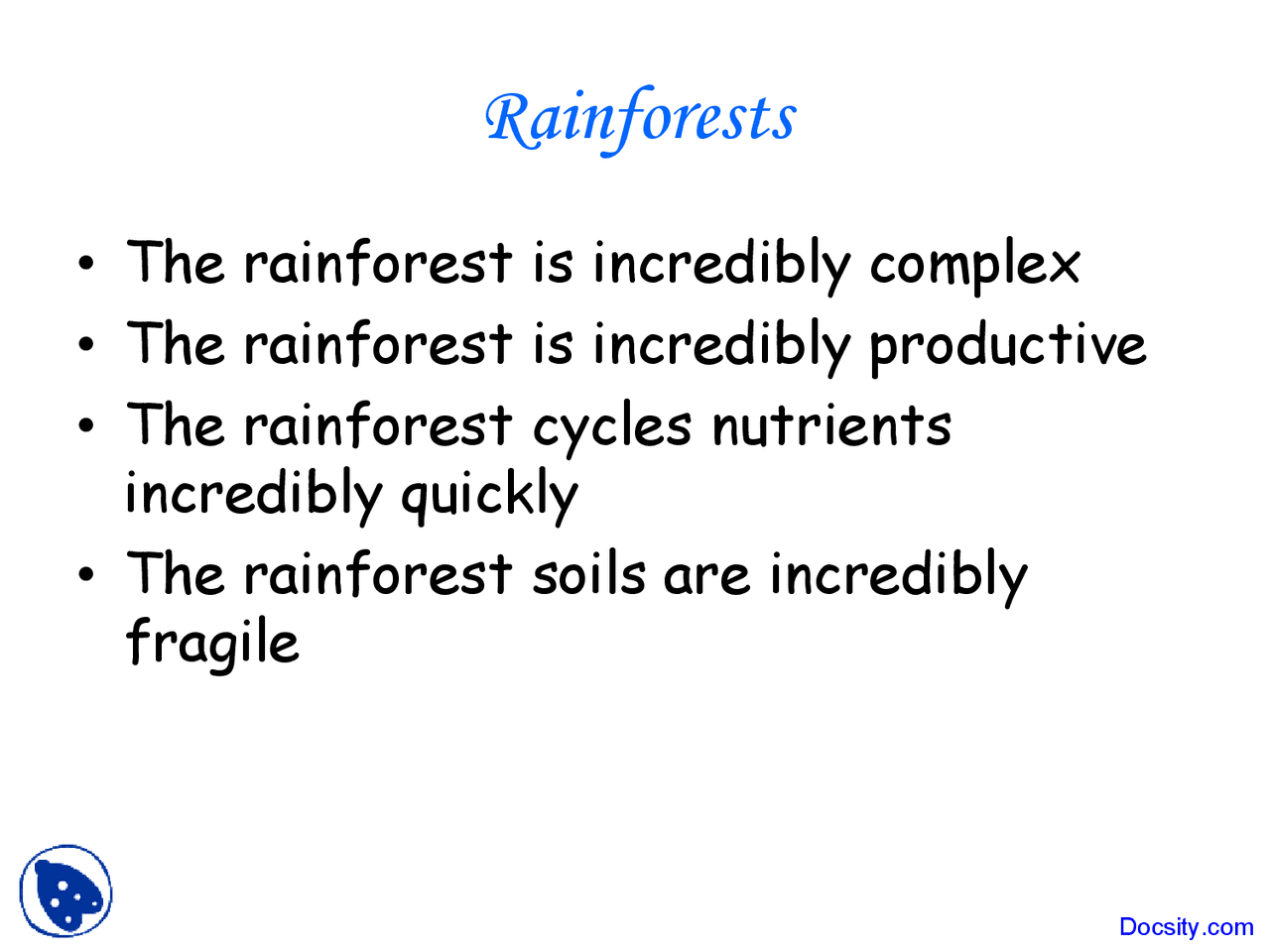 Rainforests

• The rainforest is incredibly complex
• The rainforest is incredibly productive
• The rainforest cycles nutrients incredibly quickly
• The rainforest soils are incredibly fragile

Docsity.com